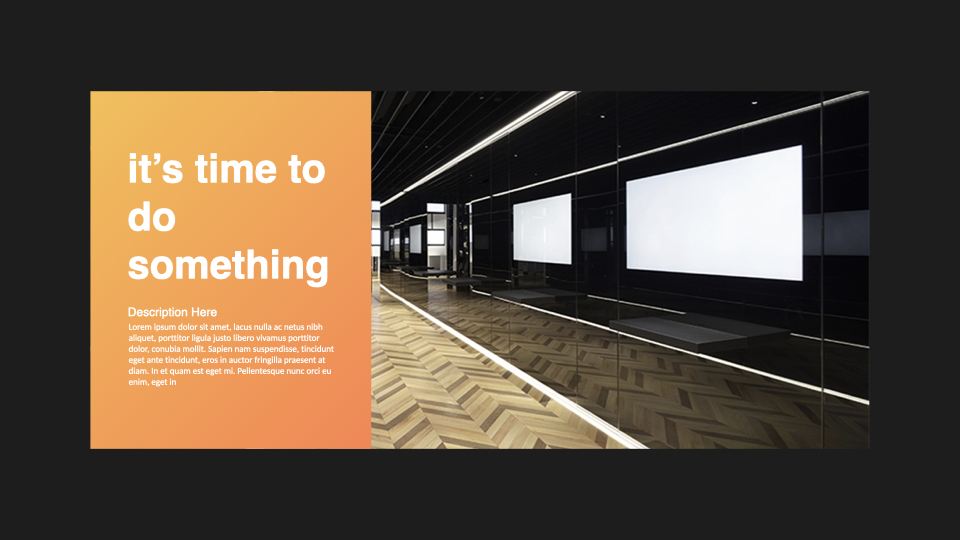 it's time to do something

Description Here

Lorem ipsum dolor sit amet, lacus nulla ac netus nibh aliquet, porttitor ligula justo libero vivamus porttitor dolor, conubia mollit. Sapien nam suspendisse, tincidunt eget ante tincidunt, eros in auctor fringilla praesent at diam. In et quam est eget mi. Pellentesque nunc orci eu enim, eget in